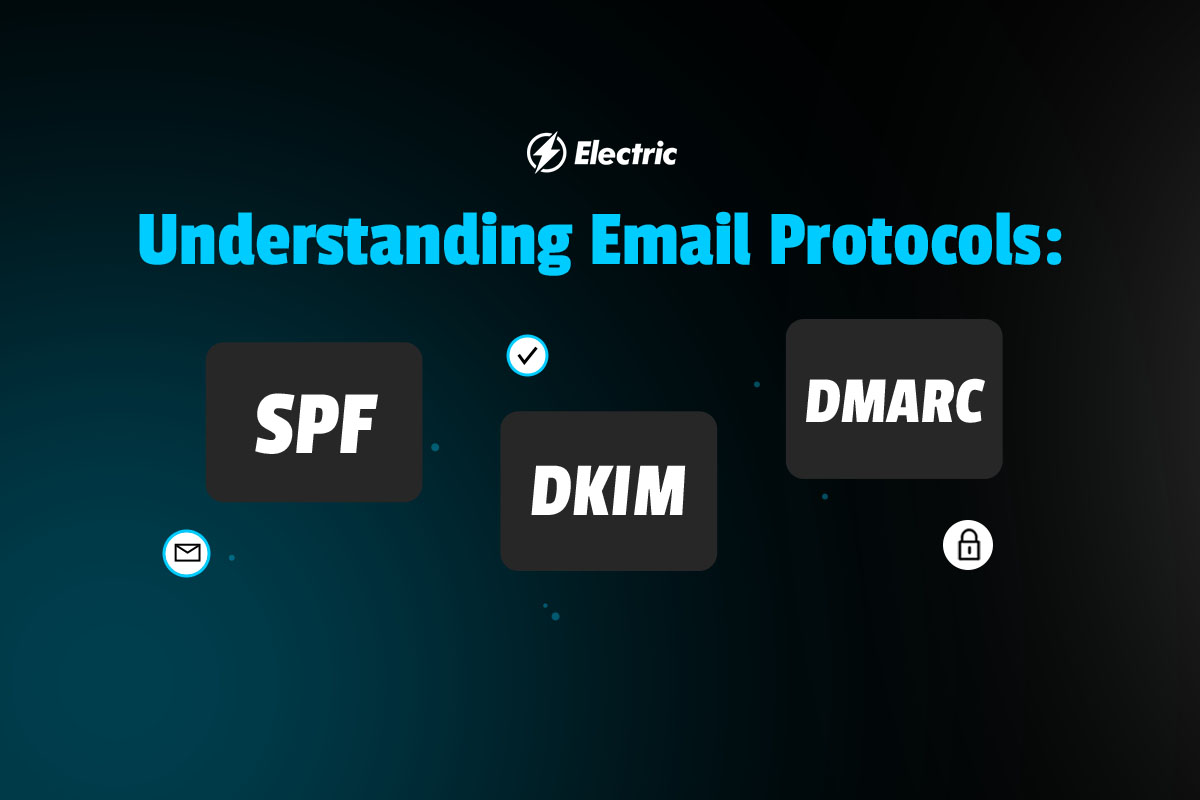 Electric

Understanding Email Protocols:

SPF

DKIM

DMARC